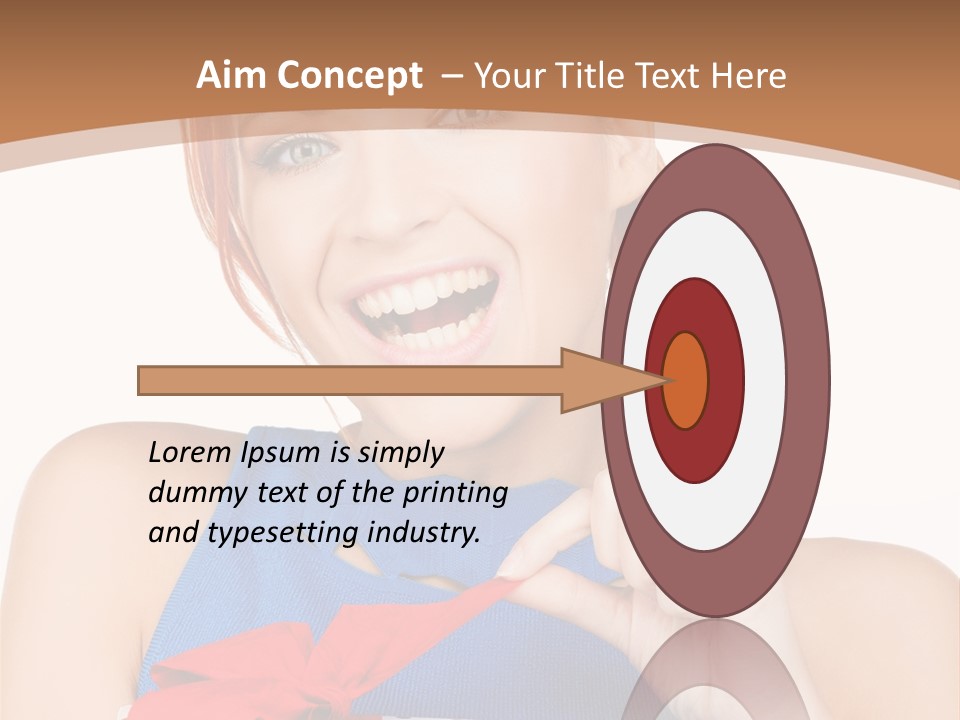 Aim Concept – Your Title Text Here

Lorem Ipsum is simply dummy text of the printing and typesetting industry.